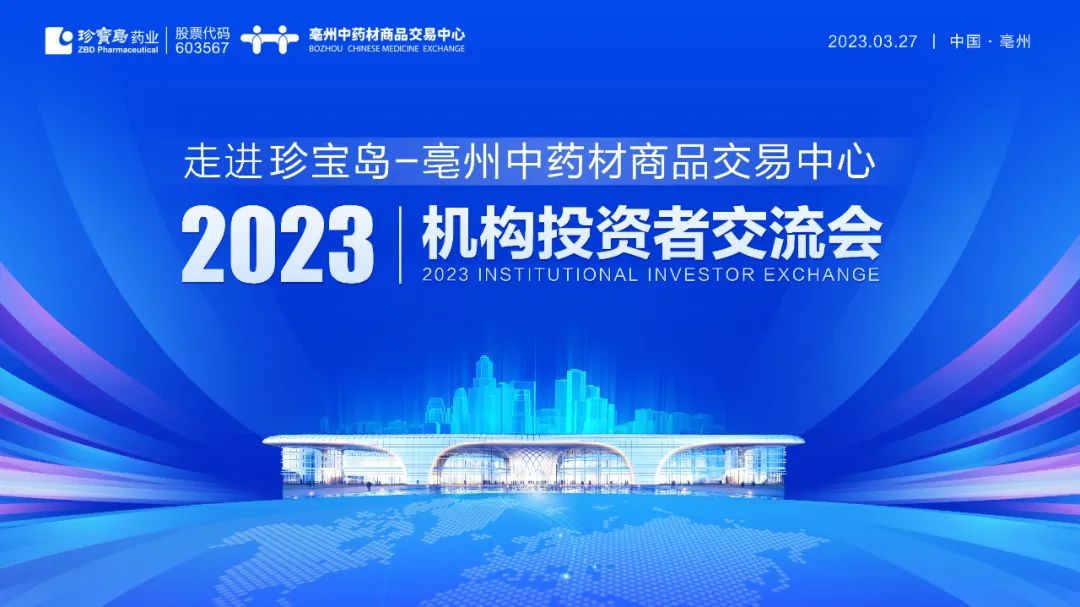 珍寶島药业
ZBD Pharmaceutical

股票代码
603567

亳州中药材商品交易中心
BOZHOU CHINESE MEDICINE EXCHANGE

2023.03.27 | 中国 · 亳州

走进珍宝岛–亳州中药材商品交易中心

2023 | 机构投资者交流会
2023 INSTITUTIONAL INVESTOR EXCHANGE